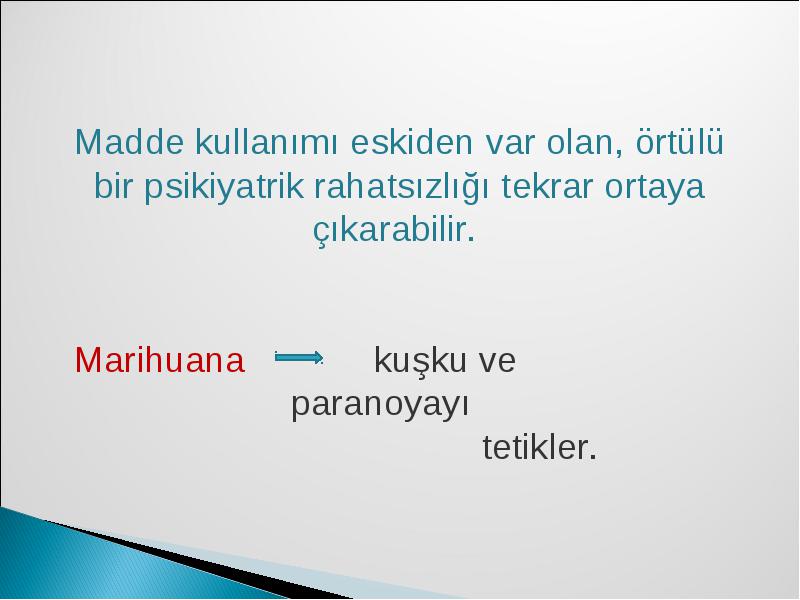 Madde kullanımı eskiden var olan, örtülü bir psikiyatrik rahatsızlığı tekrar ortaya çıkarabilir.

Marihuana kuşku ve paranoyayı tetikler.